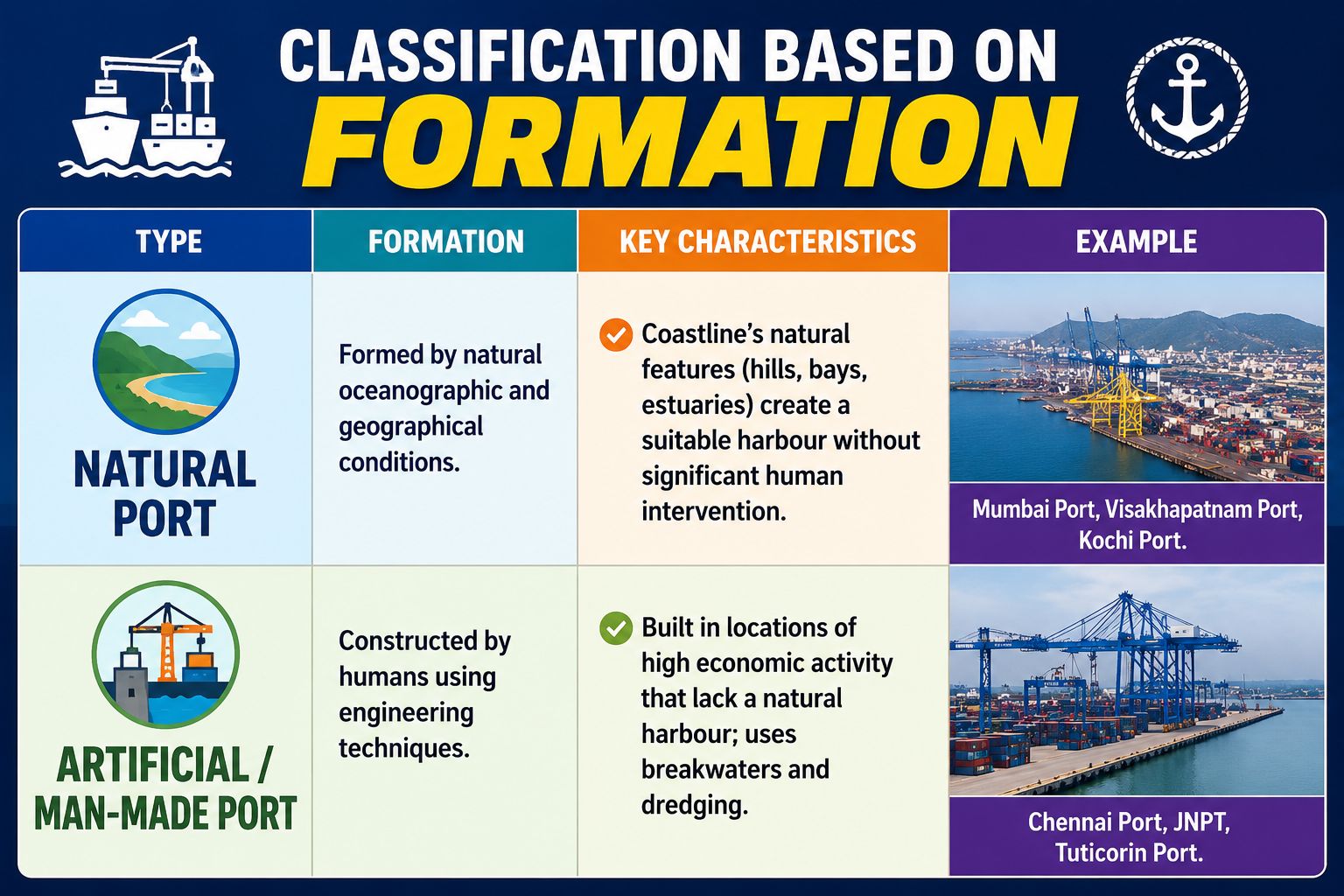 CLASSIFICATION BASED ON
FORMATION

| TYPE | FORMATION | KEY CHARACTERISTICS | EXAMPLE |
|---|---|---|---|
| NATURAL PORT | Formed by natural oceanographic and geographical conditions. | Coastline's natural features (hills, bays, estuaries) create a suitable harbour without significant human intervention. | Mumbai Port, Visakhapatnam Port, Kochi Port. |
| ARTIFICIAL / MAN-MADE PORT | Constructed by humans using engineering techniques. | Built in locations of high economic activity that lack a natural harbour; uses breakwaters and dredging. | Chennai Port, JNPT, Tuticorin Port. |